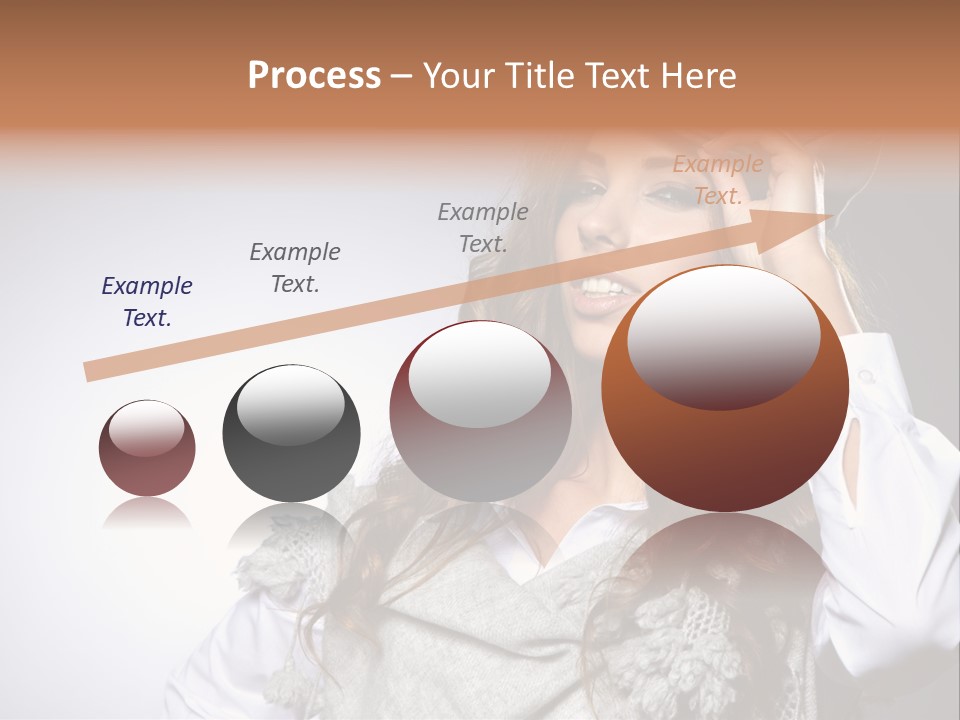 Process – Your Title Text Here

Example Text.

Example Text.

Example Text.

Example Text.